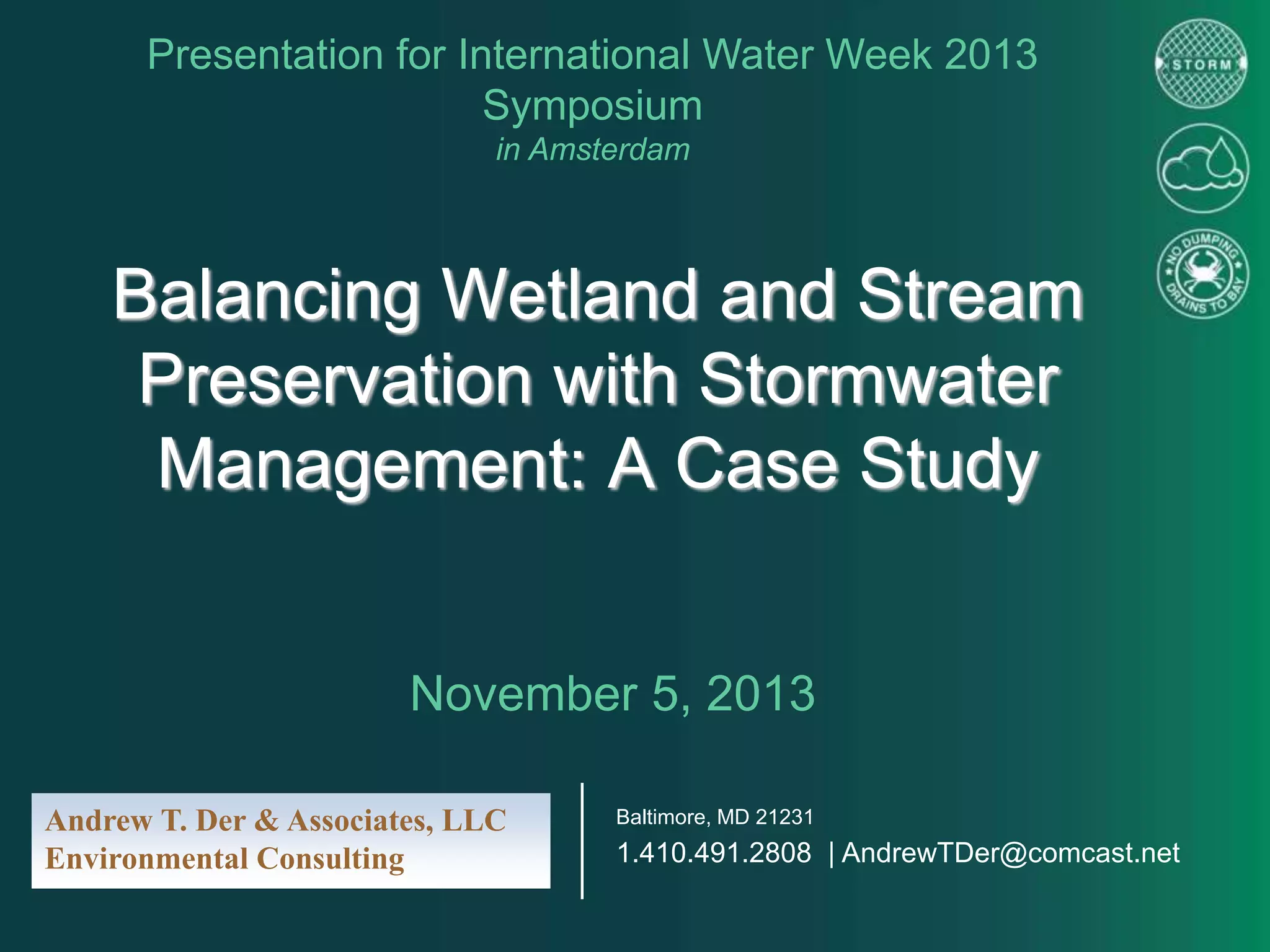 Presentation for International Water Week 2013 Symposium
in Amsterdam

STORM

NO DUMPING
DRAINS TO BAY

Balancing Wetland and Stream Preservation with Stormwater Management: A Case Study

November 5, 2013

Andrew T. Der & Associates, LLC
Environmental Consulting

Baltimore, MD 21231
1.410.491.2808 | AndrewTDer@comcast.net